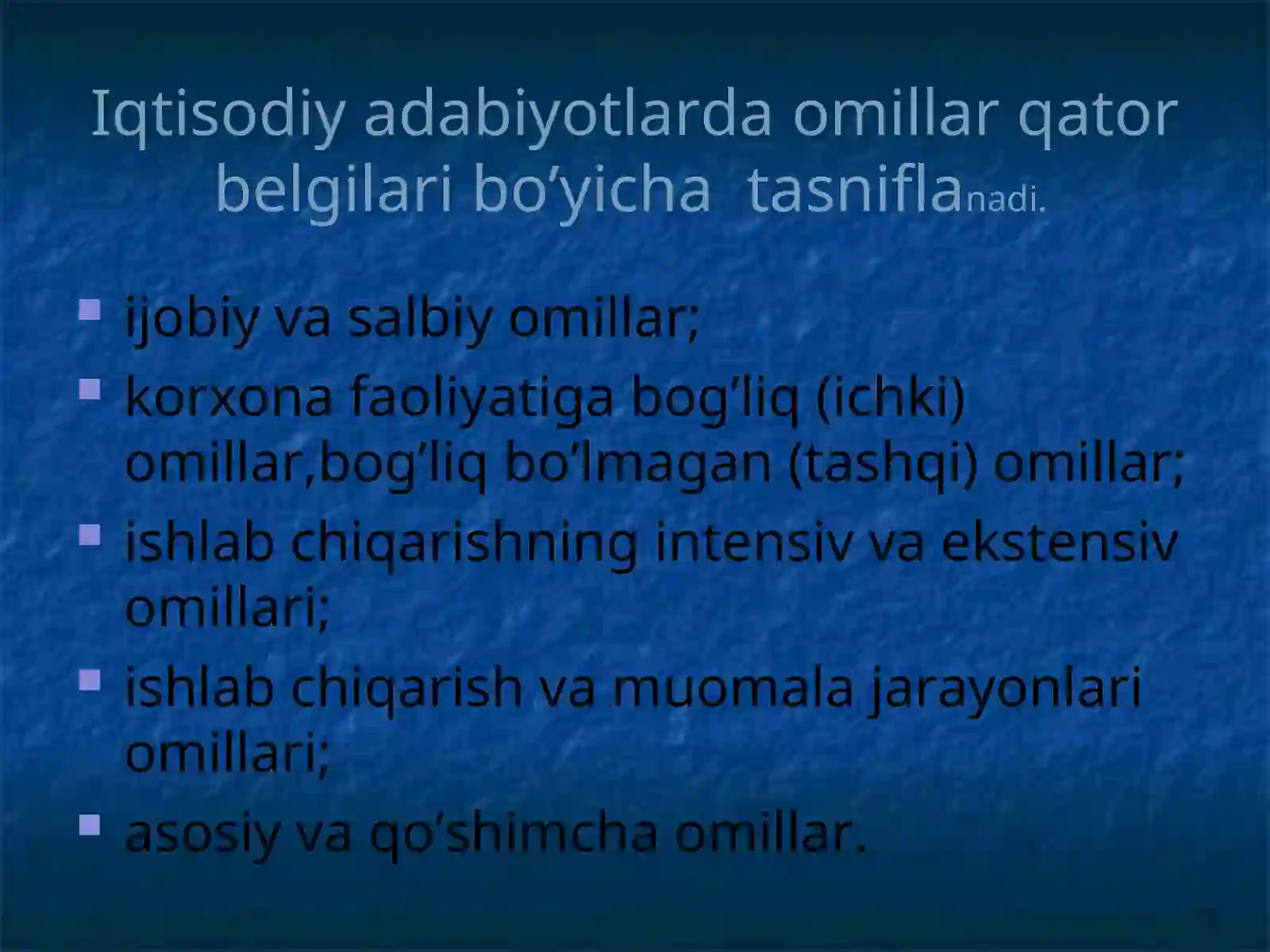 Iqtisodiy adabiyotlarda omillar qator belgilari bo’yicha tasniflanadi.

- ijobiy va salbiy omillar;
- korxona faoliyatiga bog’liq (ichki) omillar,bog’liq bo’lmagan (tashqi) omillar;
- ishlab chiqarishning intensiv va ekstensiv omillari;
- ishlab chiqarish va muomala jarayonlari omillari;
- asosiy va qo’shimcha omillar.